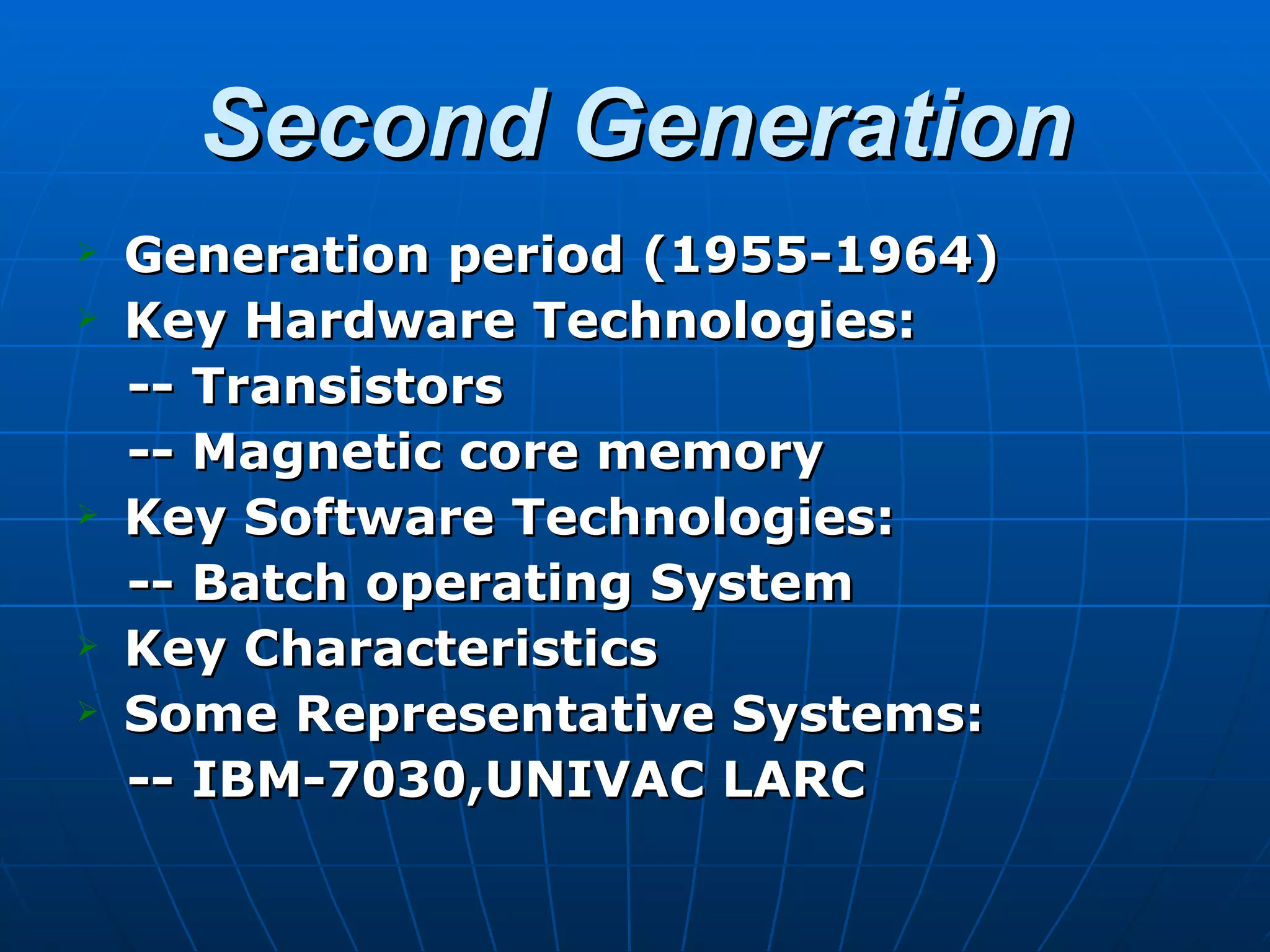 Second Generation

➢ Generation period (1955-1964)
➢ Key Hardware Technologies:
-- Transistors
-- Magnetic core memory
➢ Key Software Technologies:
-- Batch operating System
➢ Key Characteristics
➢ Some Representative Systems:
-- IBM-7030,UNIVAC LARC